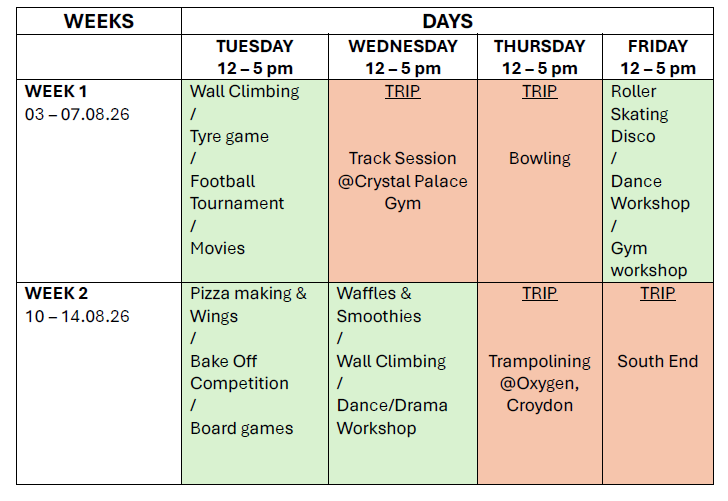 | WEEKS | DAYS | | | |
|---|---|---|---|---|
| | TUESDAY 12 – 5 pm | WEDNESDAY 12 – 5 pm | THURSDAY 12 – 5 pm | FRIDAY 12 – 5 pm |
| WEEK 1 03 – 07.08.26 | Wall Climbing / Tyre game / Football Tournament / Movies | TRIP Track Session @Crystal Palace Gym | TRIP Bowling | Roller Skating Disco / Dance Workshop / Gym workshop |
| WEEK 2 10 – 14.08.26 | Pizza making & Wings / Bake Off Competition / Board games | Waffles & Smoothies / Wall Climbing / Dance/Drama Workshop | TRIP Trampolining @Oxygen, Croydon | TRIP South End |